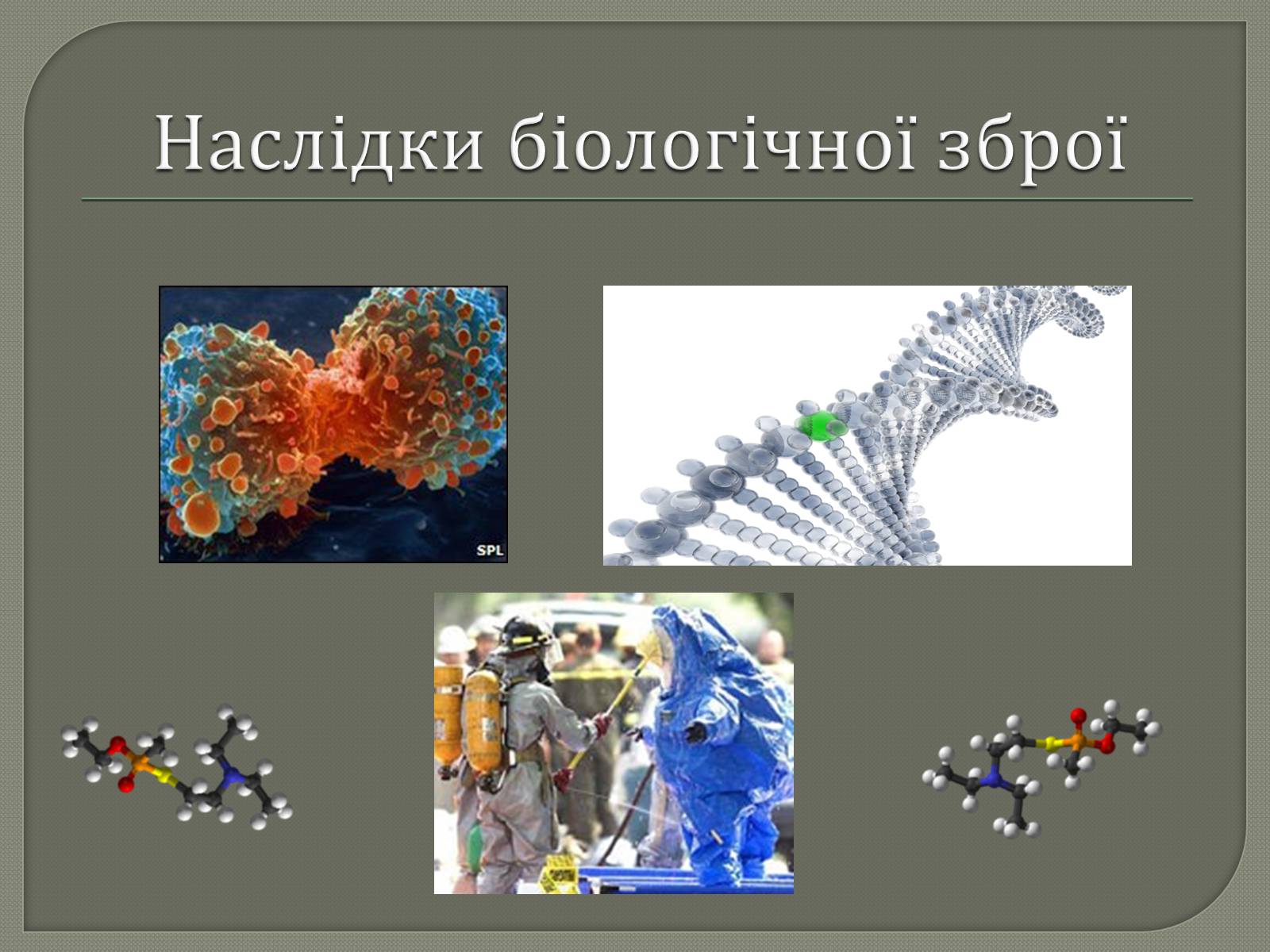 Наслідки біологічної зброї

SPL